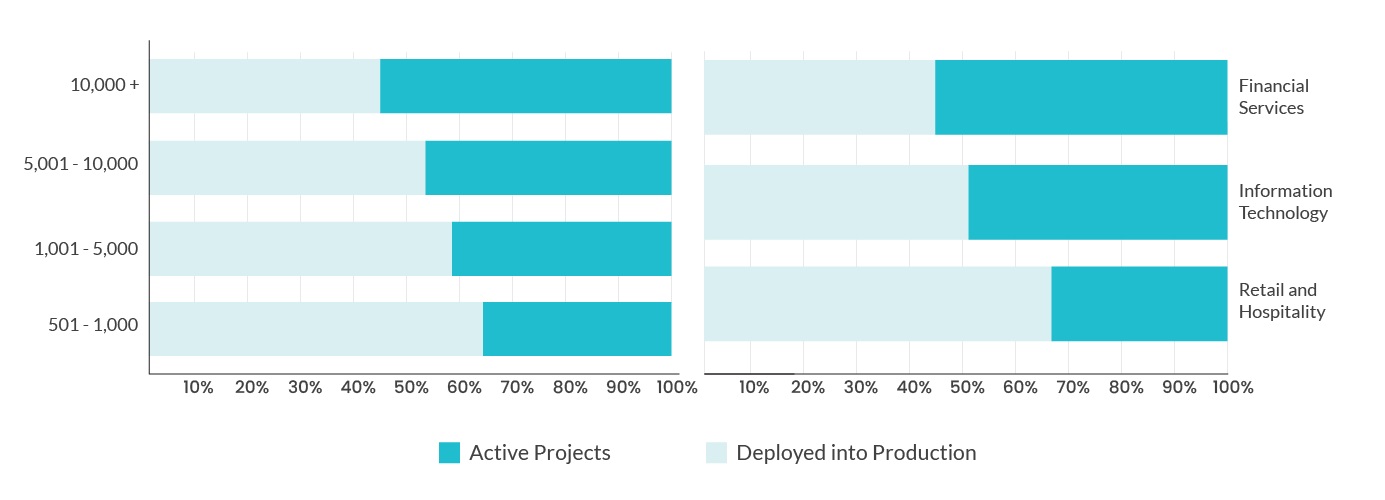 10,000 +
5,001 - 10,000
1,001 - 5,000
501 - 1,000

10% 20% 30% 40% 50% 60% 70% 80% 90% 100%

Financial Services
Information Technology
Retail and Hospitality

10% 20% 30% 40% 50% 60% 70% 80% 90% 100%

Active Projects
Deployed into Production